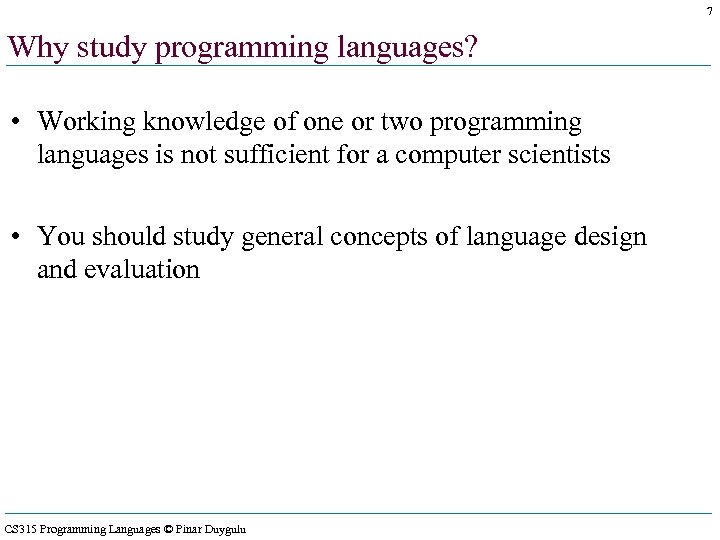 7

Why study programming languages?

• Working knowledge of one or two programming languages is not sufficient for a computer scientists

• You should study general concepts of language design and evaluation

CS315 Programming Languages © Pinar Duygulu